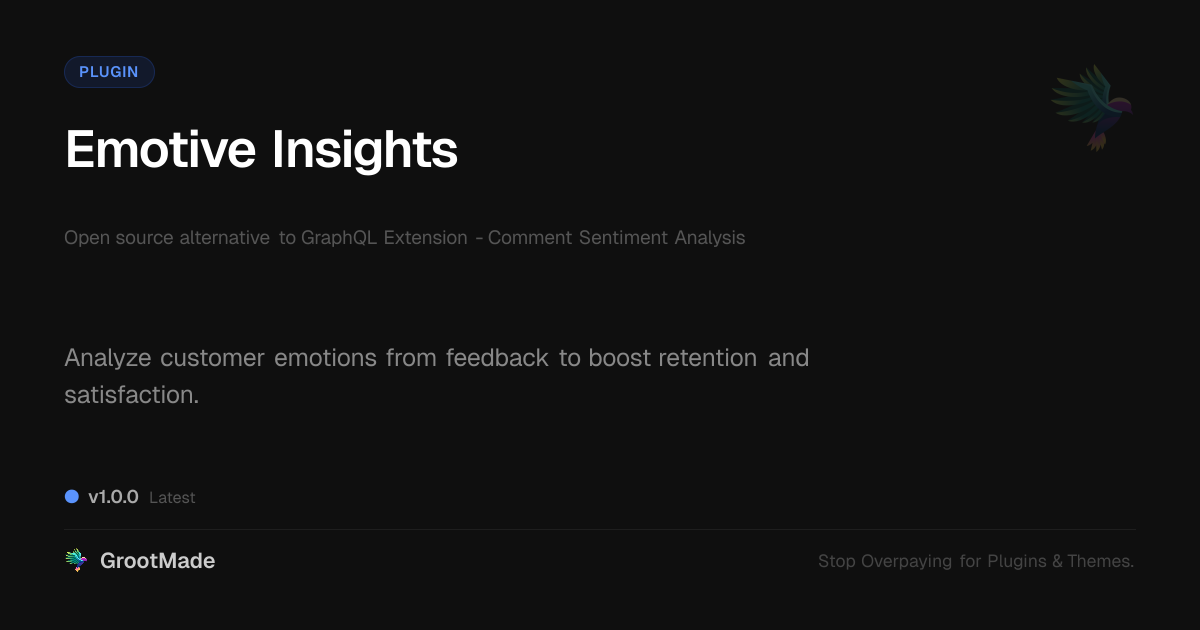 PLUGIN

Emotive Insights

Open source alternative to GraphQL Extension - Comment Sentiment Analysis

Analyze customer emotions from feedback to boost retention and satisfaction.

v1.0.0 Latest

GrootMade

Stop Overpaying for Plugins & Themes.